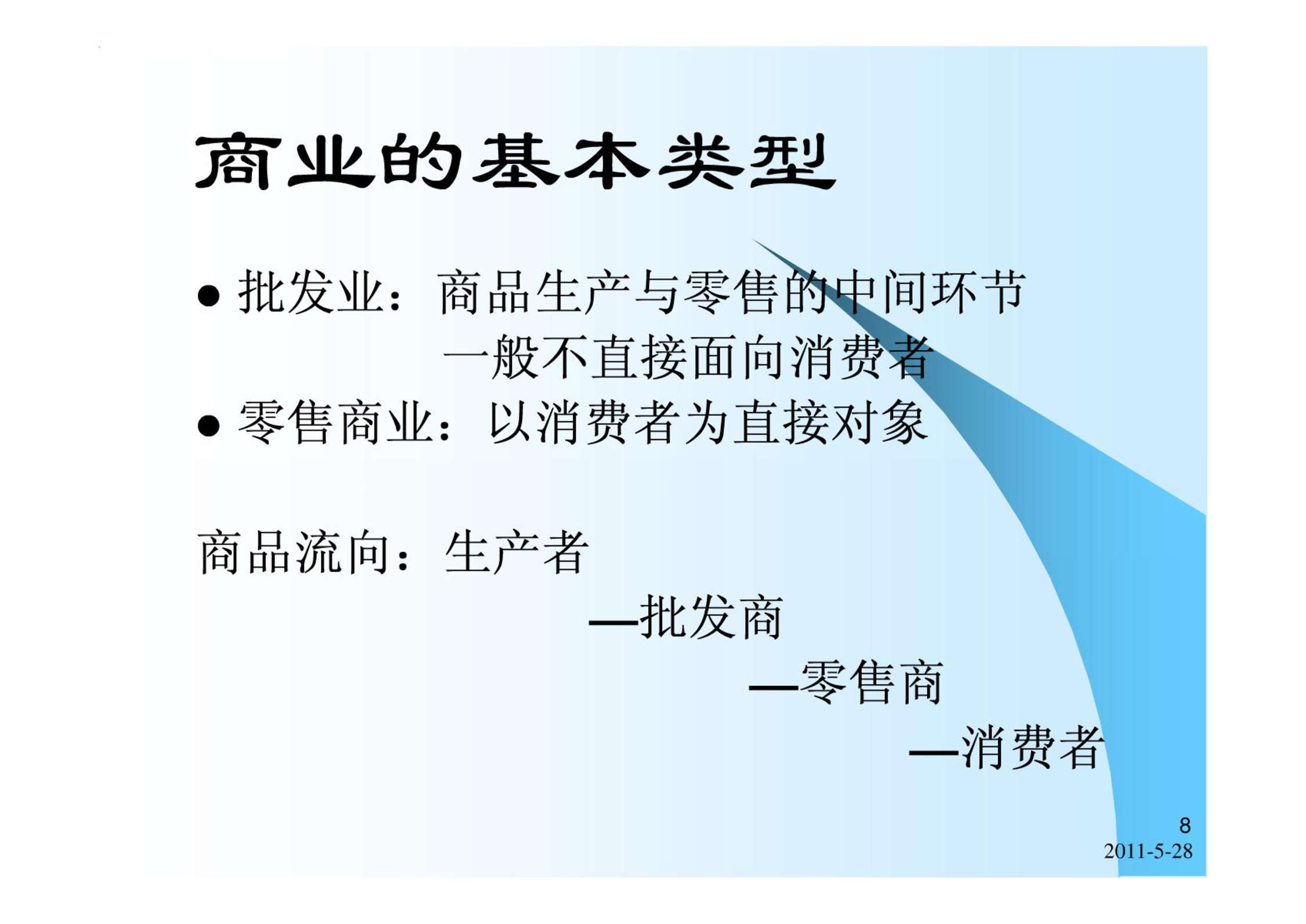 商业的基本类型

● 批发业：商品生产与零售的中间环节
一般不直接面向消费者
● 零售商业：以消费者为直接对象

商品流向：生产者
—批发商
—零售商
—消费者

8
2011-5-28